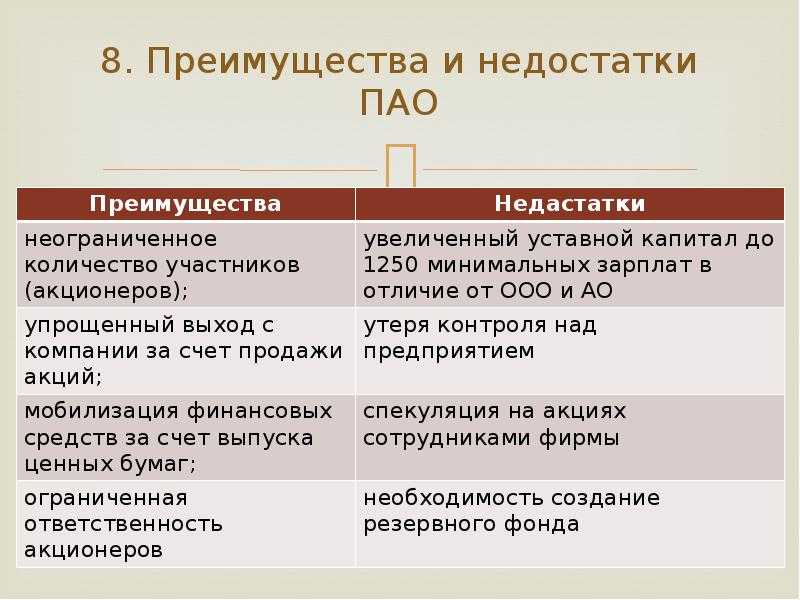 8. Преимущества и недостатки ПАО

| Преимущества | Недастатки |
|---|---|
| неограниченное количество участников (акционеров); | увеличенный уставной капитал до 1250 минимальных зарплат в отличие от ООО и АО |
| упрощенный выход с компании за счет продажи акций; | утеря контроля над предприятием |
| мобилизация финансовых средств за счет выпуска ценных бумаг; | спекуляция на акциях сотрудниками фирмы |
| ограниченная ответственность акционеров | необходимость создание резервного фонда |